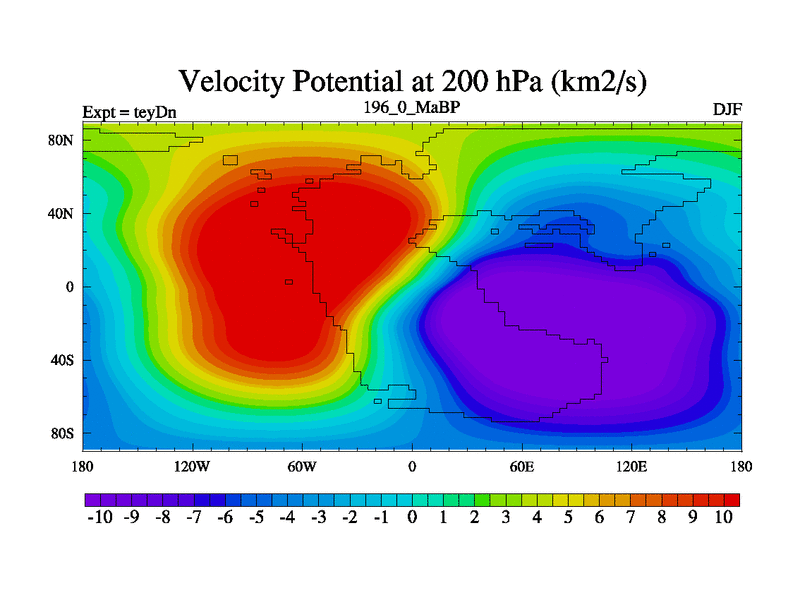 Velocity Potential at 200 hPa (km2/s)

Expt = teyDn

196_0_MaBP

DJF

80N
40N
0
40S
80S

180 120W 60W 0 60E 120E 180

-10 -9 -8 -7 -6 -5 -4 -3 -2 -1 0 1 2 3 4 5 6 7 8 9 10